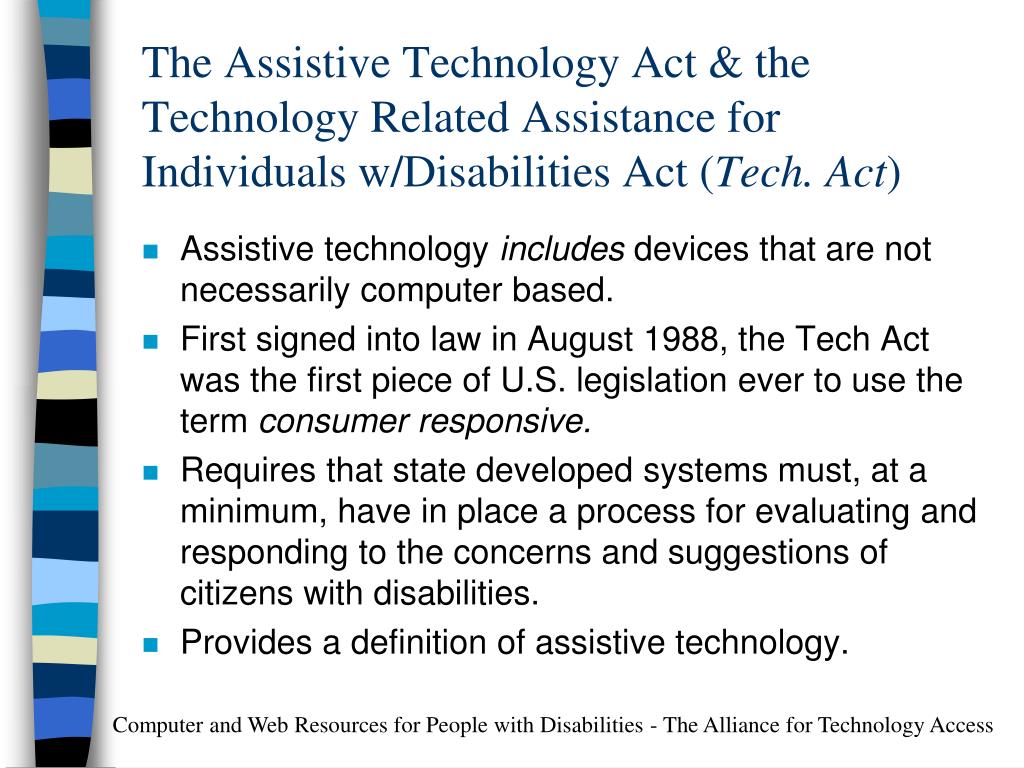 The Assistive Technology Act & the Technology Related Assistance for Individuals w/Disabilities Act (Tech. Act)

Assistive technology includes devices that are not necessarily computer based.

First signed into law in August 1988, the Tech Act was the first piece of U.S. legislation ever to use the term consumer responsive.

Requires that state developed systems must, at a minimum, have in place a process for evaluating and responding to the concerns and suggestions of citizens with disabilities.

Provides a definition of assistive technology.

Computer and Web Resources for People with Disabilities - The Alliance for Technology Access